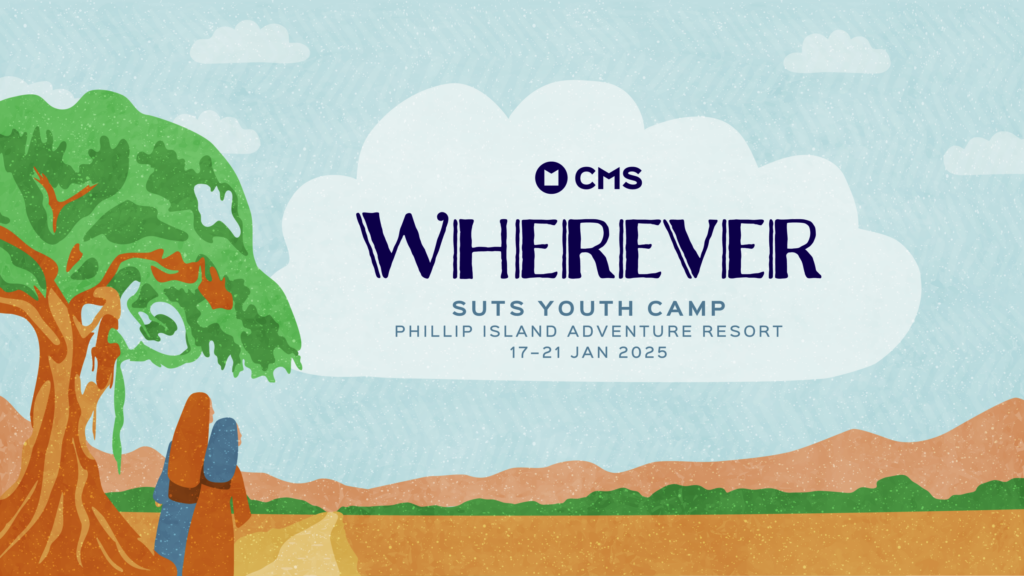 CMS

WHEREVER

SUTS YOUTH CAMP
PHILLIP ISLAND ADVENTURE RESORT
17–21 JAN 2025